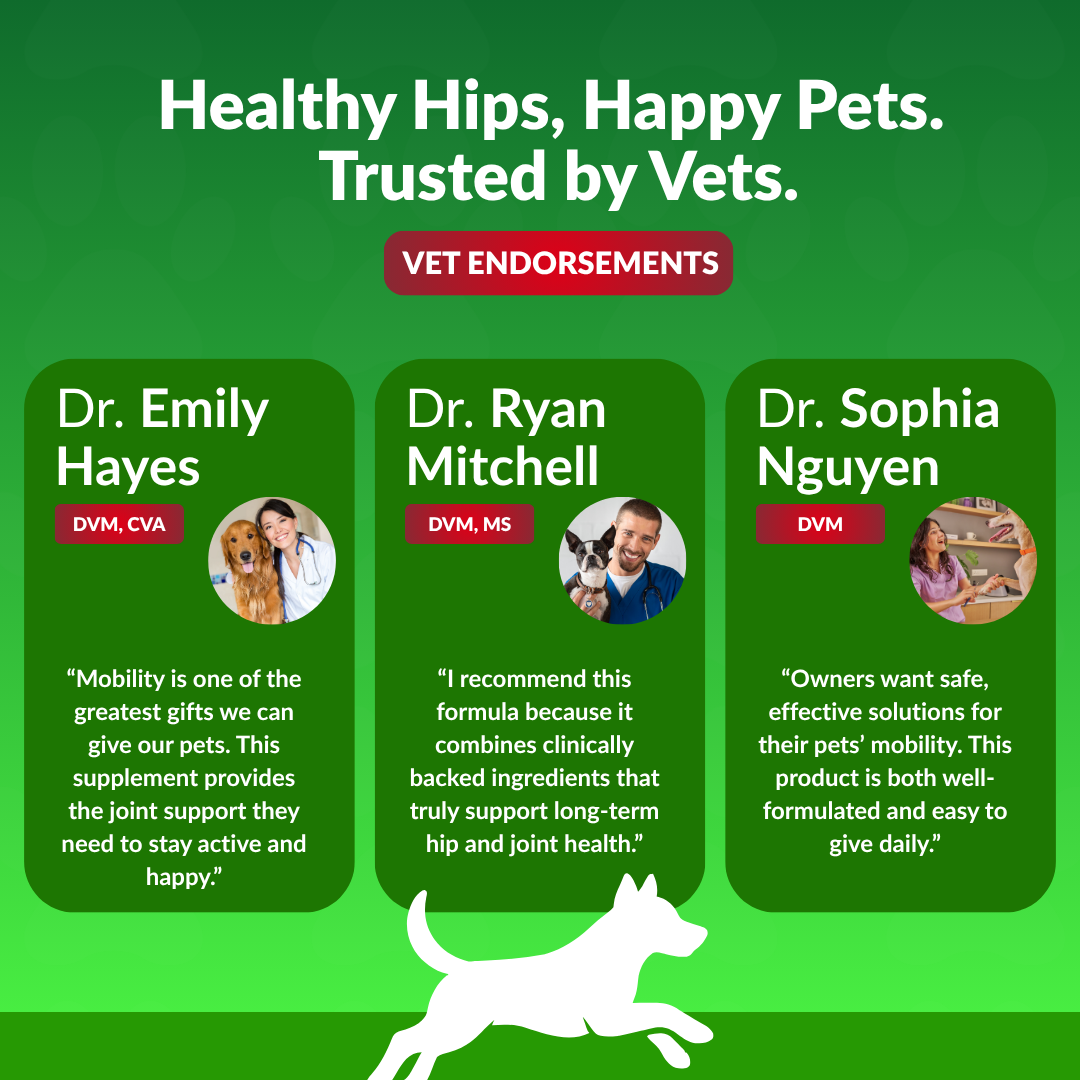 Healthy Hips, Happy Pets. Trusted by Vets.

VET ENDORSEMENTS

Dr. Emily Hayes

DVM, CVA

“Mobility is one of the greatest gifts we can give our pets. This supplement provides the joint support they need to stay active and happy.”

Dr. Ryan Mitchell

DVM, MS

“I recommend this formula because it combines clinically backed ingredients that truly support long-term hip and joint health.”

Dr. Sophia Nguyen

DVM

“Owners want safe, effective solutions for their pets’ mobility. This product is both well-formulated and easy to give daily.”